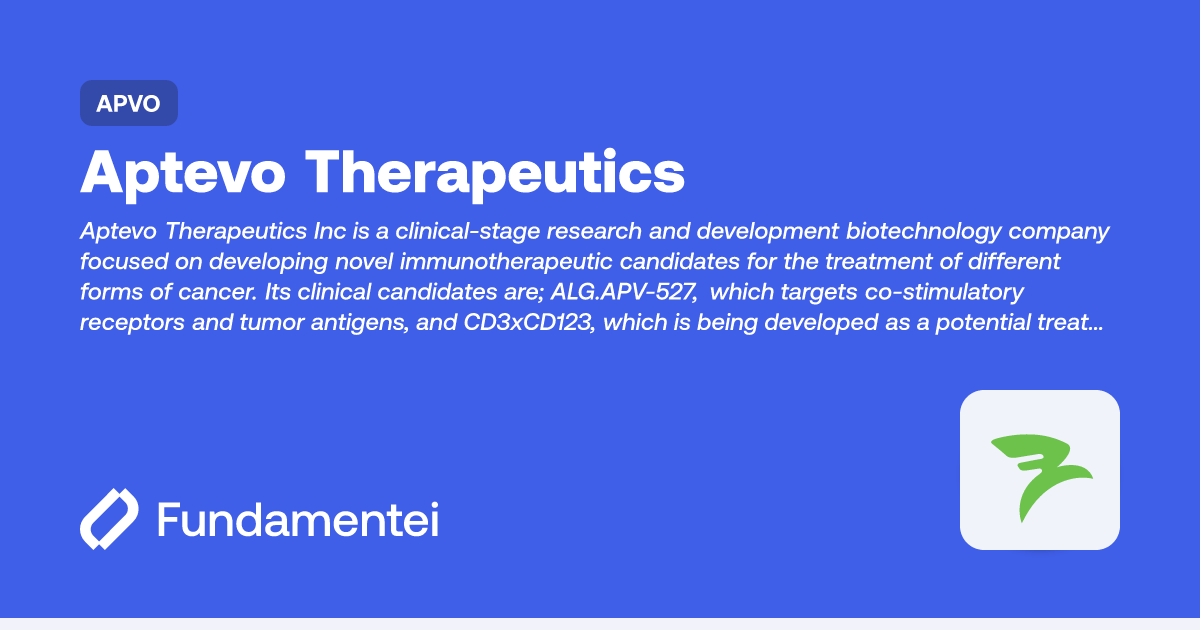 APVO

Aptevo Therapeutics

Aptevo Therapeutics Inc is a clinical-stage research and development biotechnology company focused on developing novel immunotherapeutic candidates for the treatment of different forms of cancer. Its clinical candidates are; ALG.APV-527, which targets co-stimulatory receptors and tumor antigens, and CD3xCD123, which is being developed as a potential treat...

Fundamentei